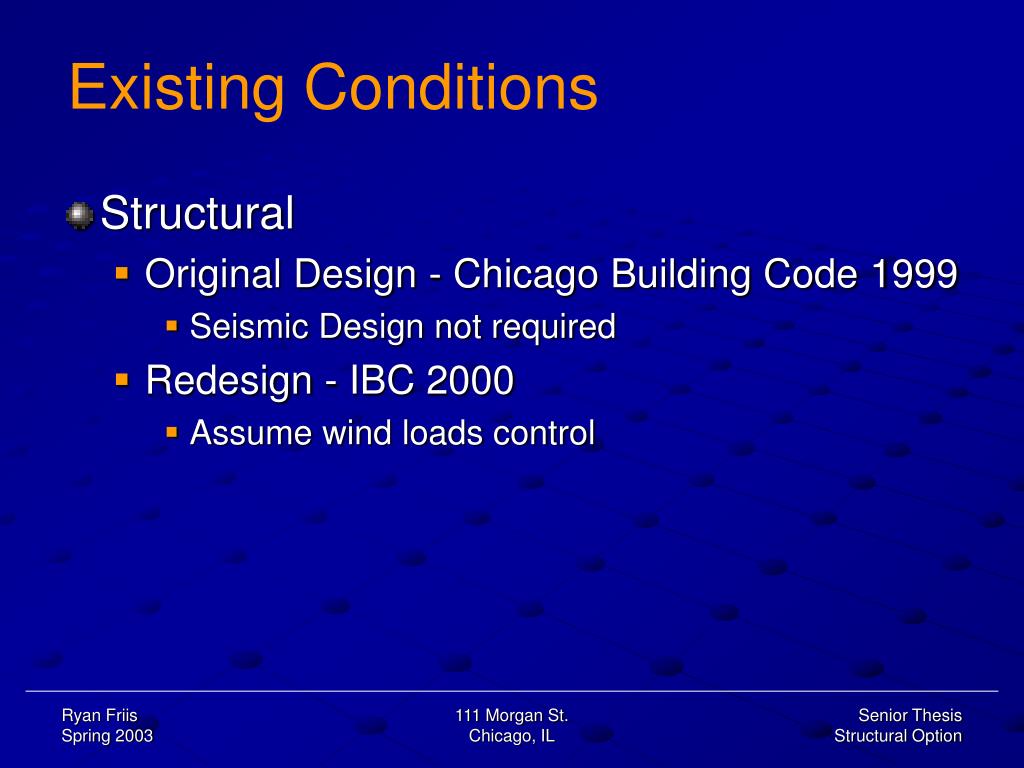 Existing Conditions

Structural

Original Design - Chicago Building Code 1999

Seismic Design not required

Redesign - IBC 2000

Assume wind loads control

Ryan Friis
Spring 2003

111 Morgan St.
Chicago, IL

Senior Thesis
Structural Option